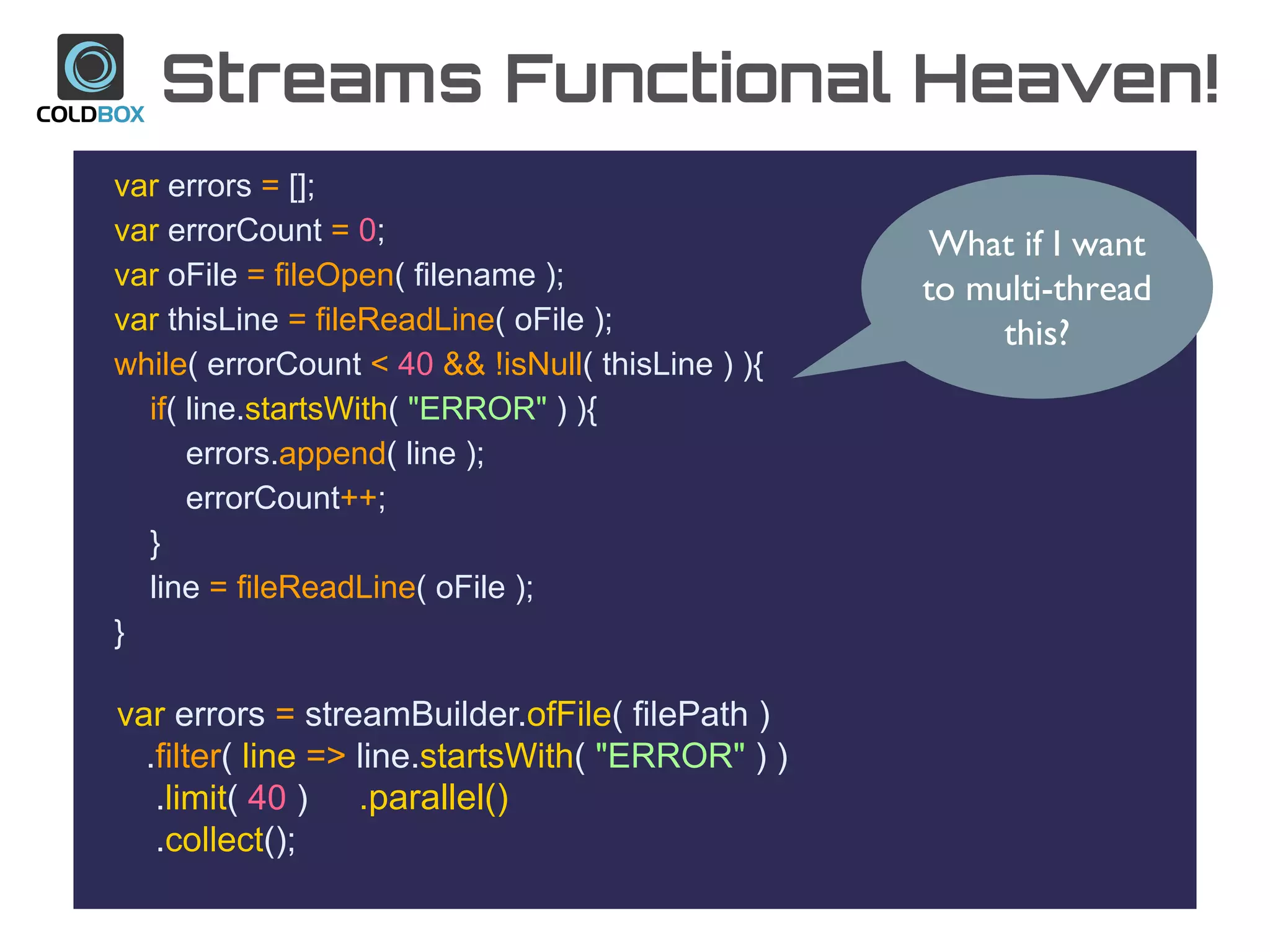 COLDBOX

Streams Functional Heaven!

var errors = [];
var errorCount = 0;
var oFile = fileOpen( filename );
var thisLine = fileReadLine( oFile );
while( errorCount < 40 && !isNull( thisLine ) ){
  if( line.startsWith( "ERROR" ) ){
    errors.append( line );
    errorCount++;
  }
  line = fileReadLine( oFile );
}

What if I want to multi-thread this?

var errors = streamBuilder.ofFile( filePath )
  .filter( line => line.startsWith( "ERROR" ) )
  .limit( 40 )   .parallel()
  .collect();